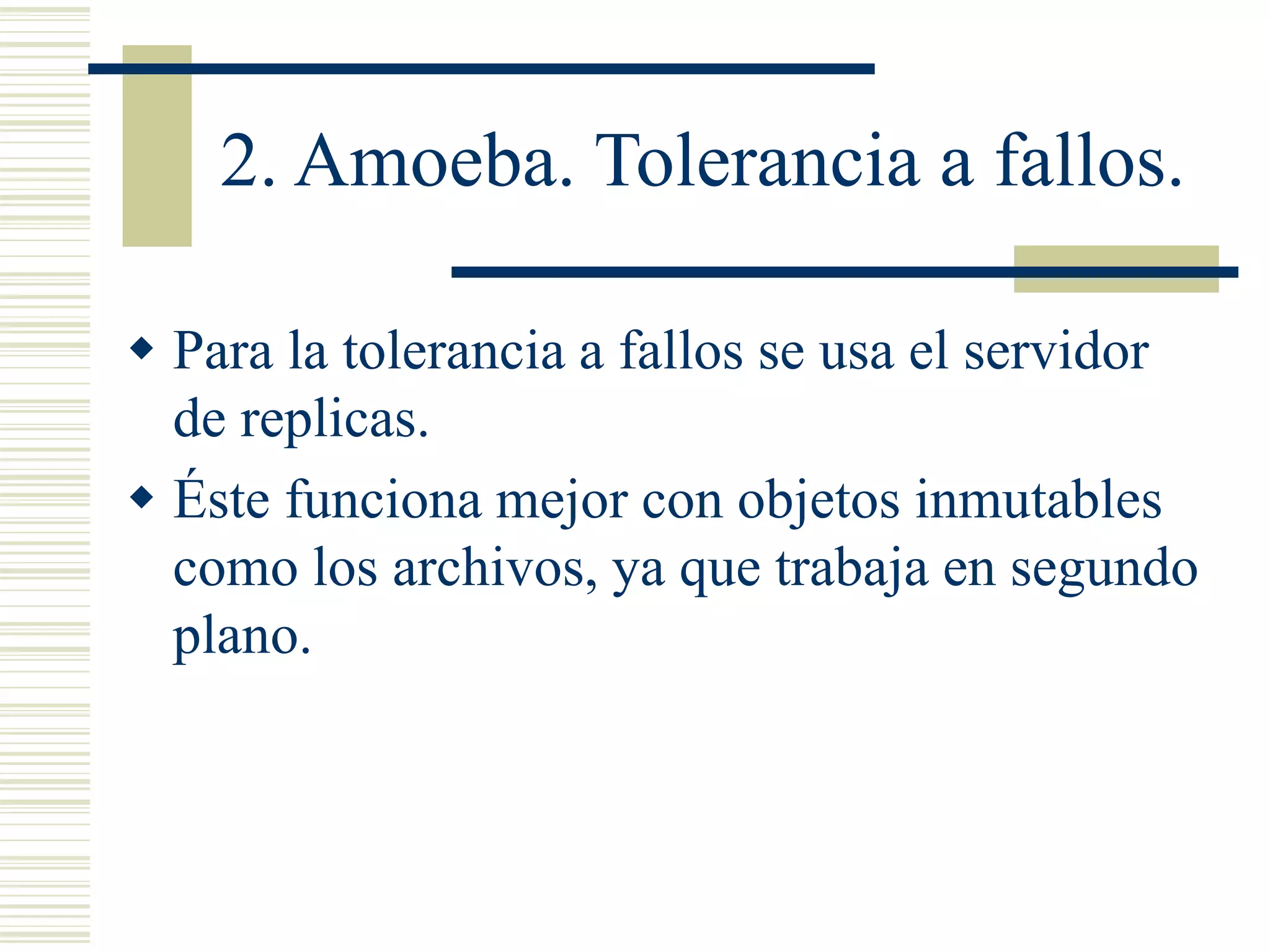 2. Amoeba. Tolerancia a fallos.

◆ Para la tolerancia a fallos se usa el servidor de replicas.

◆ Éste funciona mejor con objetos inmutables como los archivos, ya que trabaja en segundo plano.